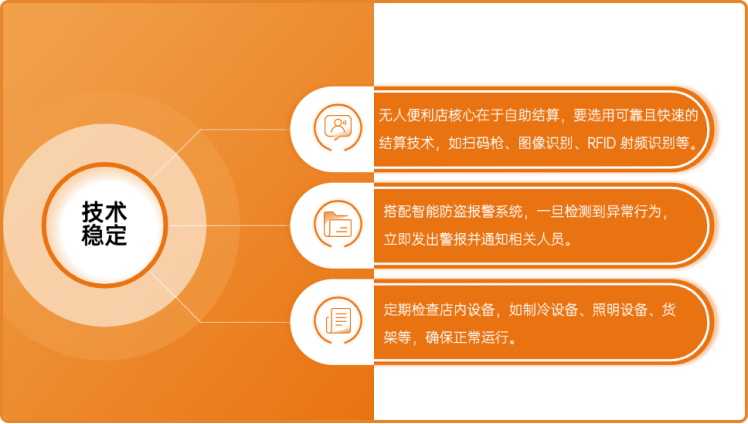 技术稳定

无人便利店核心在于自助结算，要选用可靠且快速的结算技术，如扫码枪、图像识别、RFID 射频识别等。

搭配智能防盗报警系统，一旦检测到异常行为，立即发出警报并通知相关人员。

定期检查店内设备，如制冷设备、照明设备、货架等，确保正常运行。